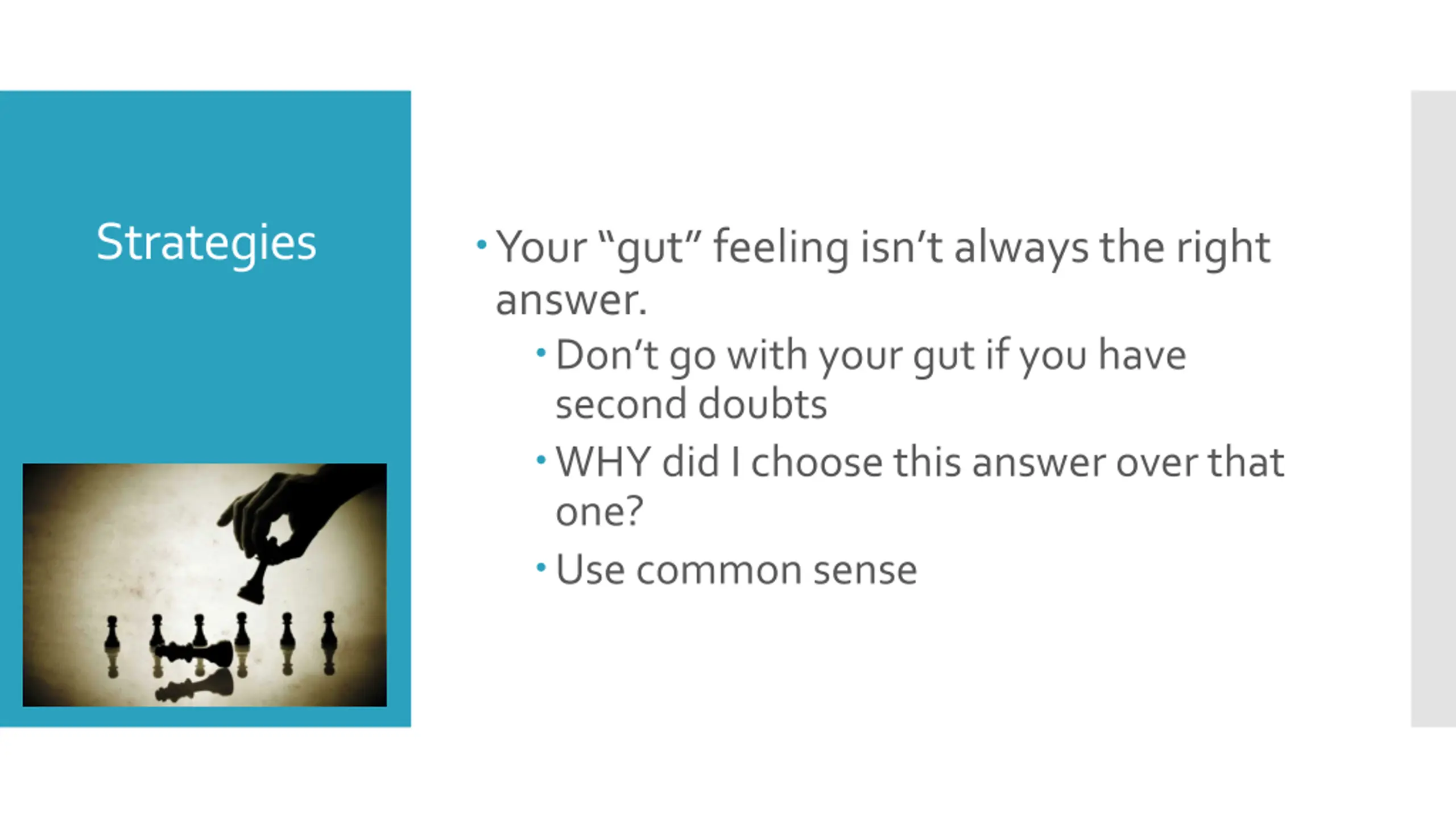 Strategies

• Your “gut” feeling isn’t always the right answer.
  • Don’t go with your gut if you have second doubts
  • WHY did I choose this answer over that one?
  • Use common sense